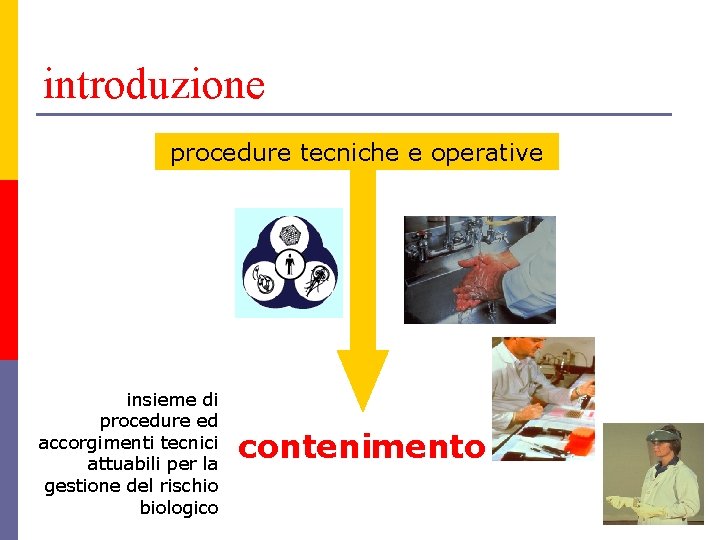 introduzione

procedure tecniche e operative

insieme di procedure ed accorgimenti tecnici attuabili per la gestione del rischio biologico

contenimento